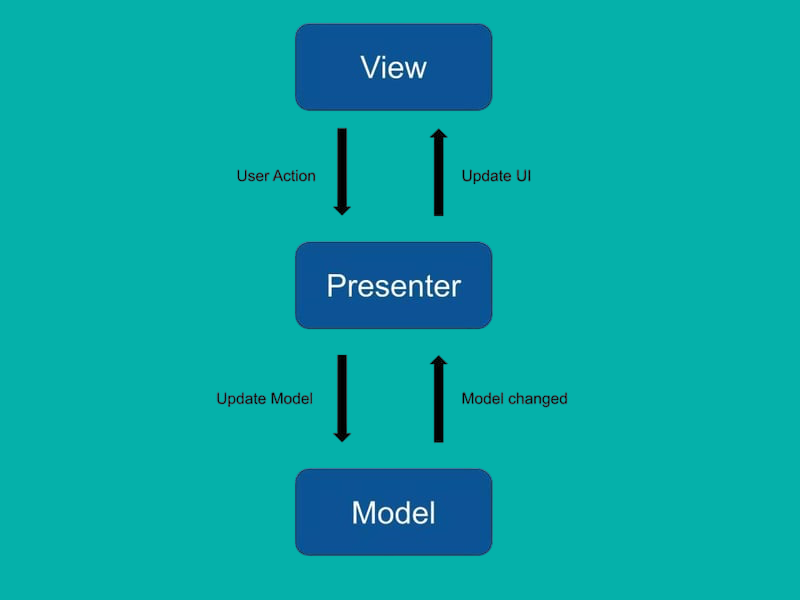 View

User Action

Update UI

Presenter

Update Model

Model changed

Model